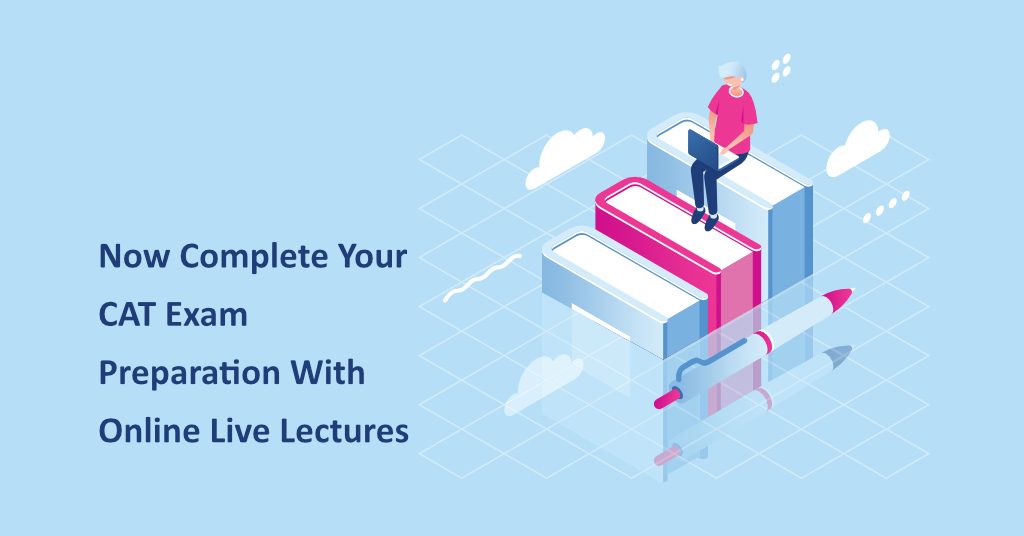 Now Complete Your CAT Exam Preparation With Online Live Lectures